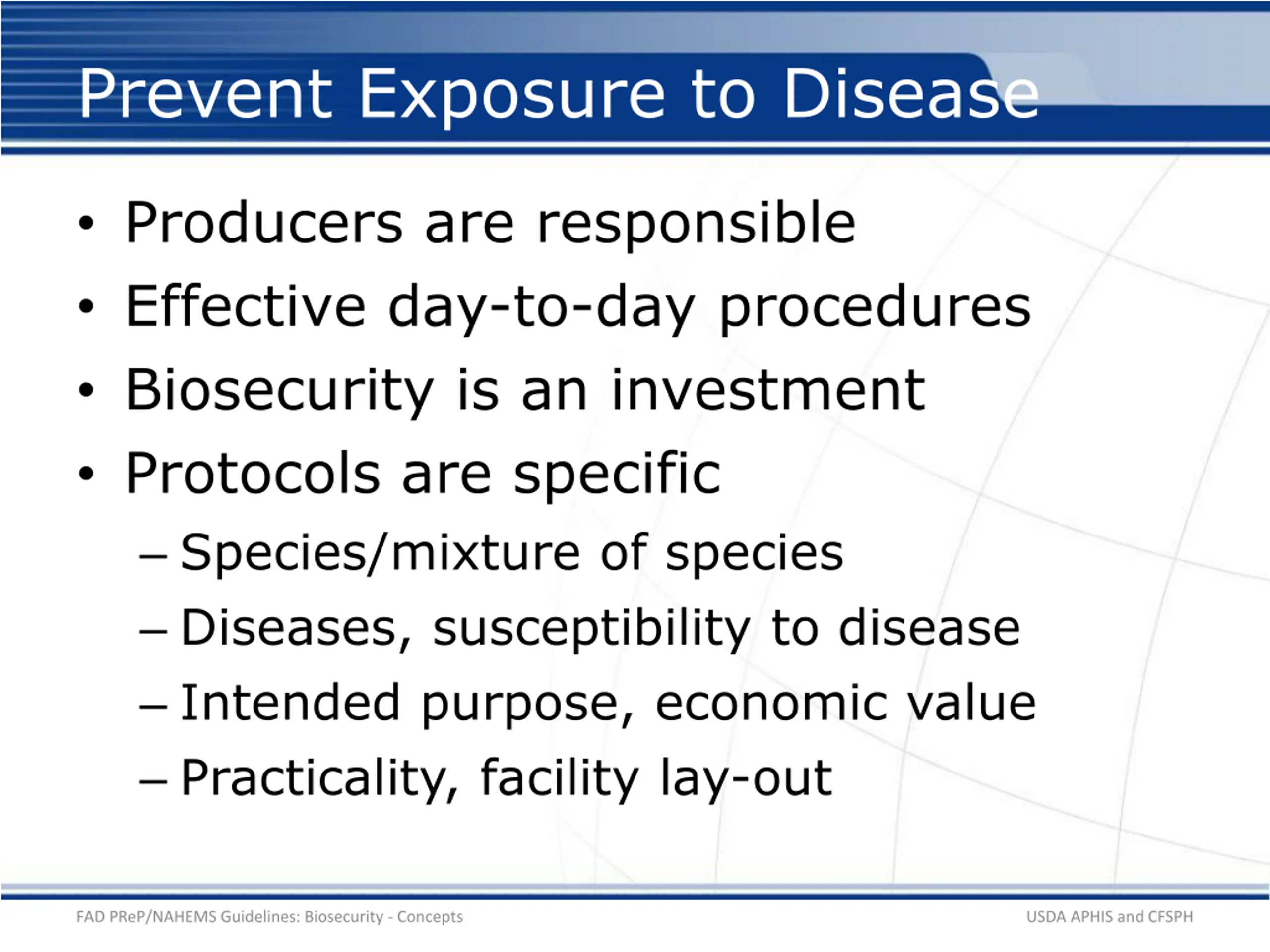 Prevent Exposure to Disease

• Producers are responsible
• Effective day-to-day procedures
• Biosecurity is an investment
• Protocols are specific
– Species/mixture of species
– Diseases, susceptibility to disease
– Intended purpose, economic value
– Practicality, facility lay-out

FAD PReP/NAHEMS Guidelines: Biosecurity - Concepts

USDA APHIS and CFSPH